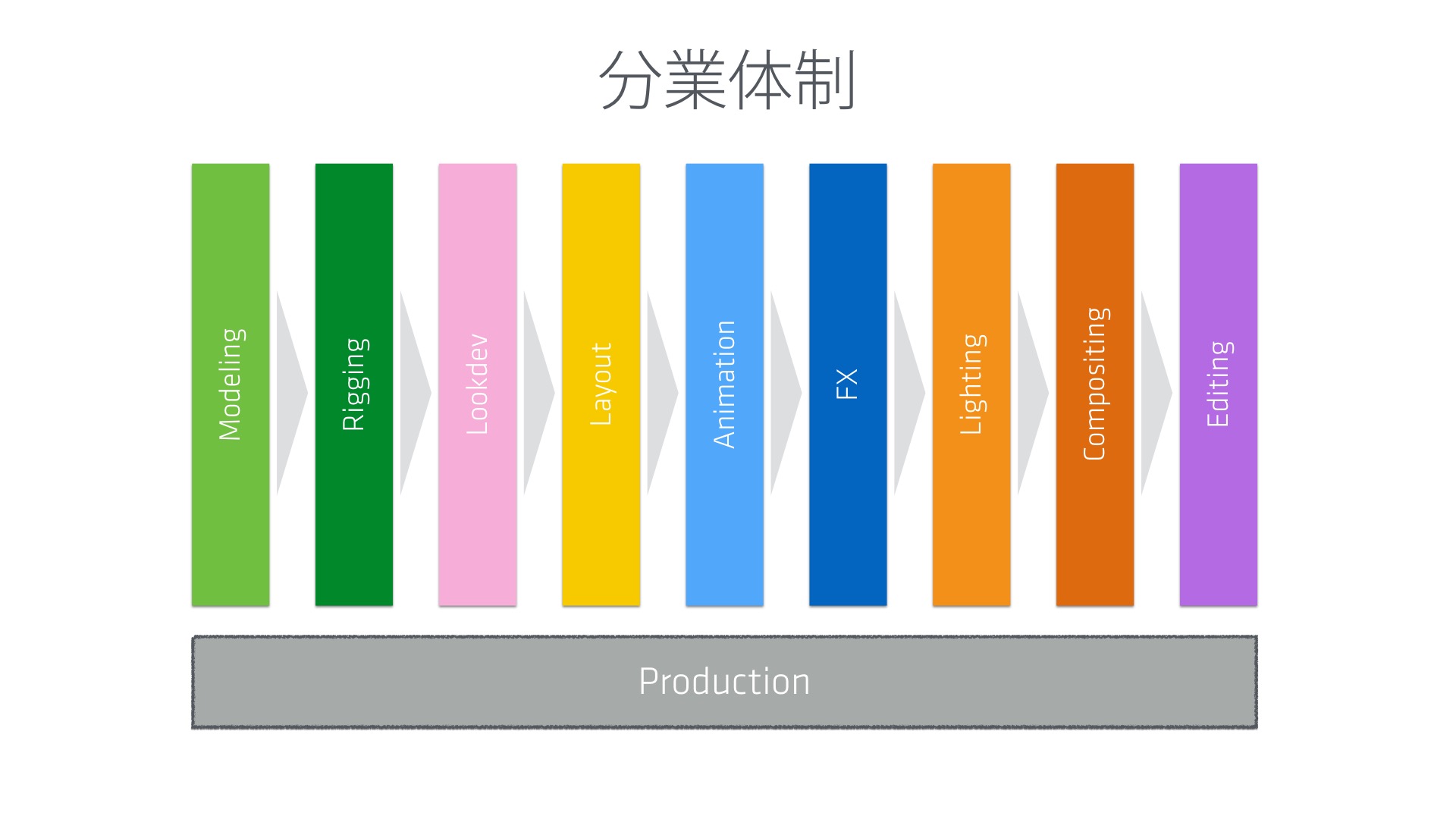 分業体制

Modeling

Rigging

Lookdev

Layout

Animation

FX

Lighting

Compositing

Editing

Production